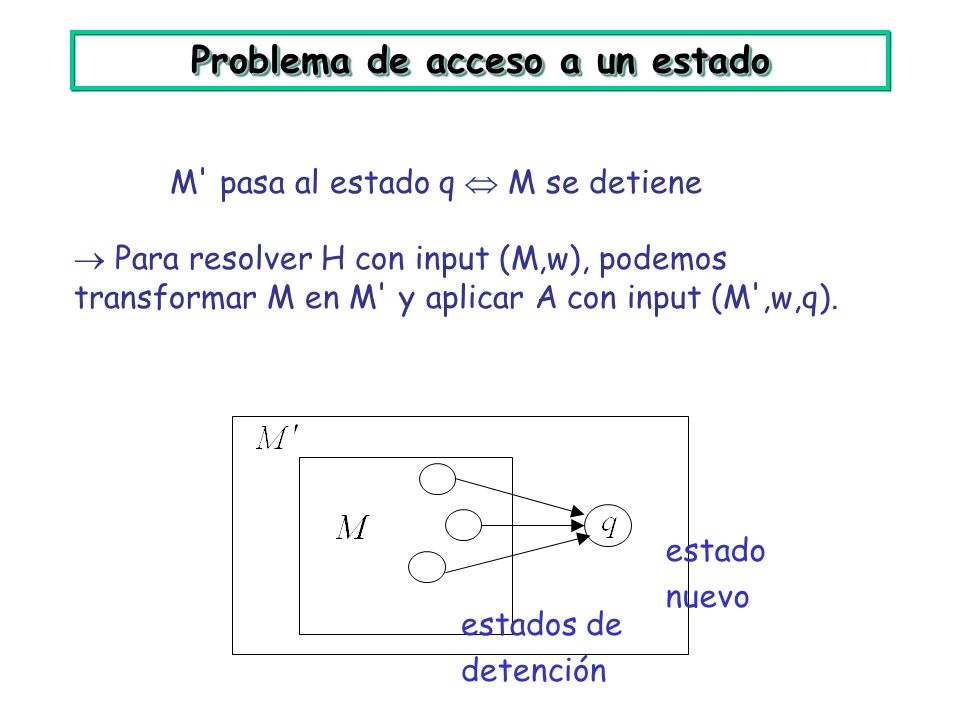 Problema de acceso a un estado

M' pasa al estado q $\Leftrightarrow$ M se detiene

$\rightarrow$ Para resolver H con input (M,w), podemos transformar M en M' y aplicar A con input (M',w,q).

$M'$

$M$

$q$

estado nuevo

estados de detención